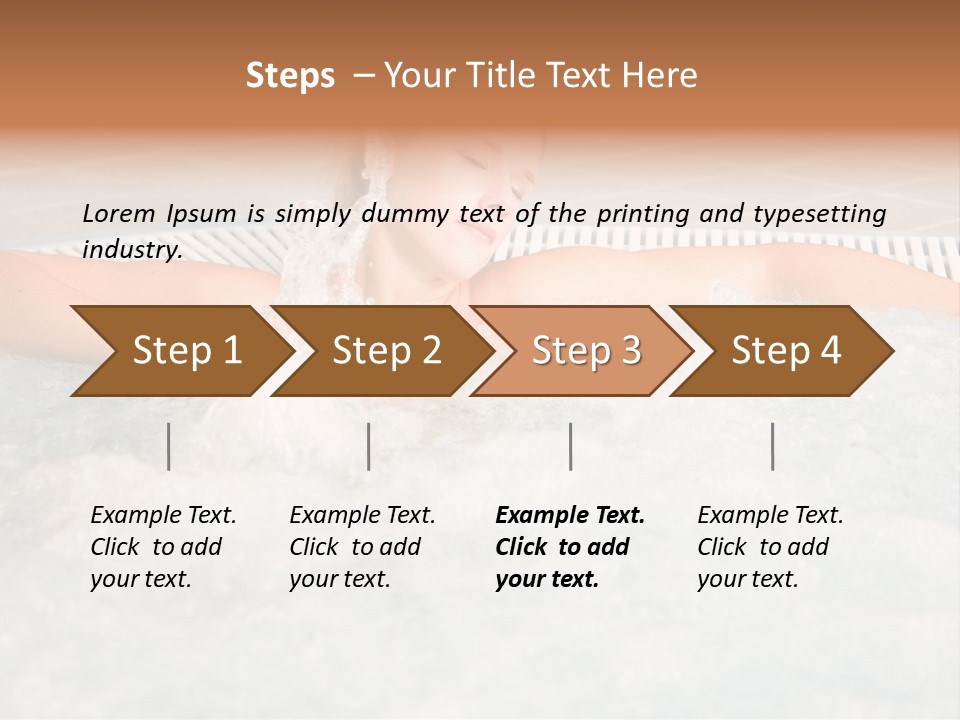 Steps – Your Title Text Here

Lorem Ipsum is simply dummy text of the printing and typesetting industry.

Step 1

Step 2

Step 3

Step 4

Example Text. Click to add your text.

Example Text. Click to add your text.

Example Text. Click to add your text.

Example Text. Click to add your text.